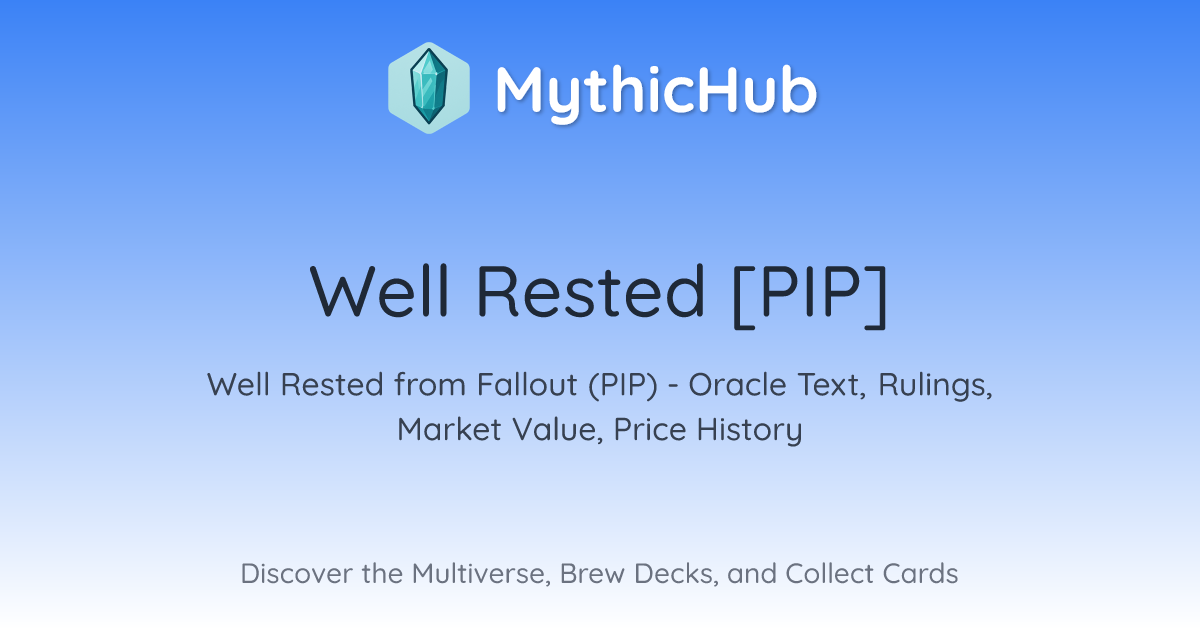 MythicHub

Well Rested [PIP]

Well Rested from Fallout (PIP) - Oracle Text, Rulings, Market Value, Price History

Discover the Multiverse, Brew Decks, and Collect Cards